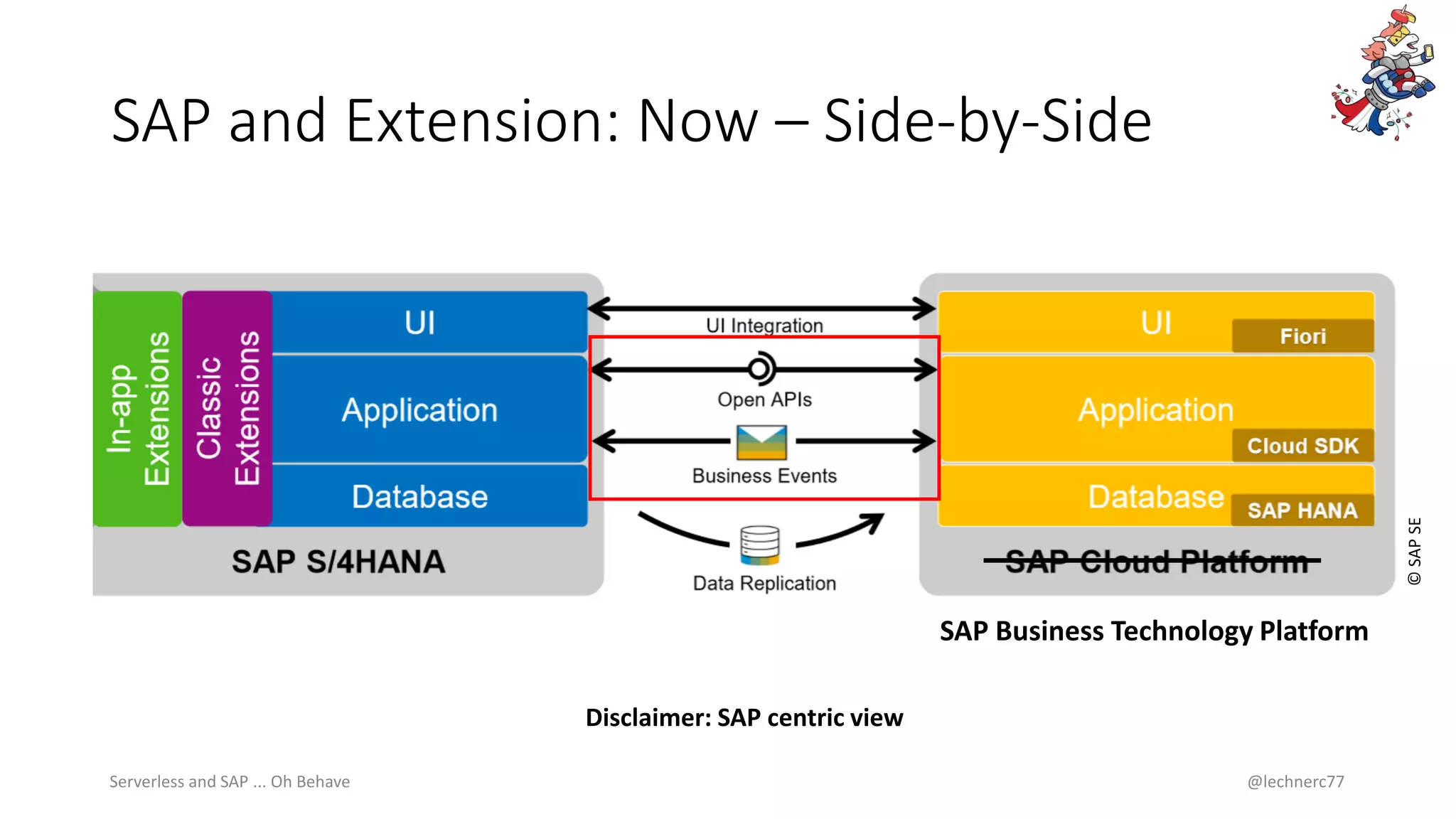 SAP and Extension: Now – Side-by-Side

In-app Extensions

Classic Extensions

UI

Application

Database

SAP S/4HANA

UI Integration

Open APIs

Business Events

Data Replication

UI

Fiori

Application

Cloud SDK

Database

SAP HANA

SAP Cloud Platform

© SAP SE

SAP Business Technology Platform

Disclaimer: SAP centric view

Serverless and SAP ... Oh Behave

@lechnerc77